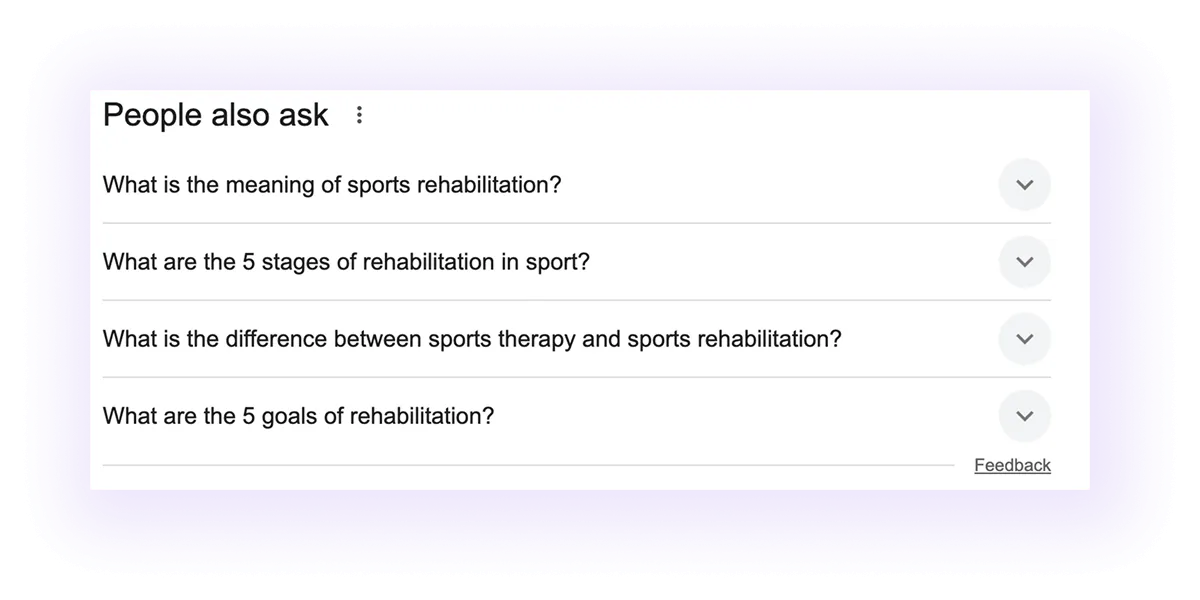 People also ask

What is the meaning of sports rehabilitation?

What are the 5 stages of rehabilitation in sport?

What is the difference between sports therapy and sports rehabilitation?

What are the 5 goals of rehabilitation?

Feedback